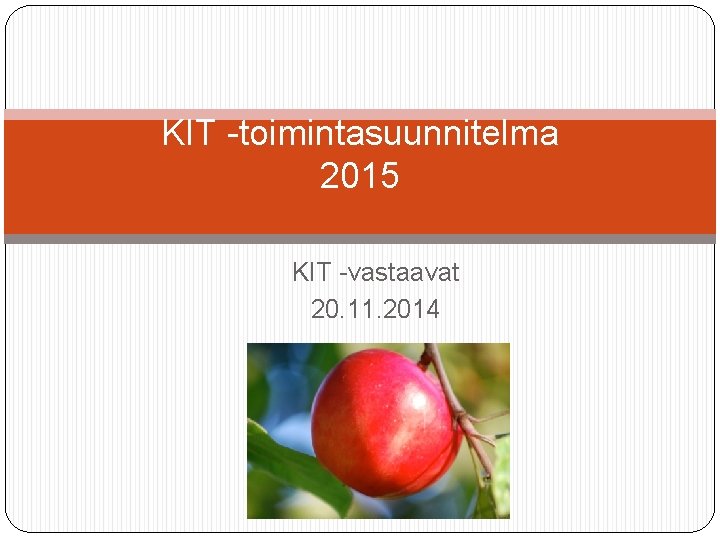 KIT -toimintasuunnitelma
2015

KIT -vastaavat
20.11.2014